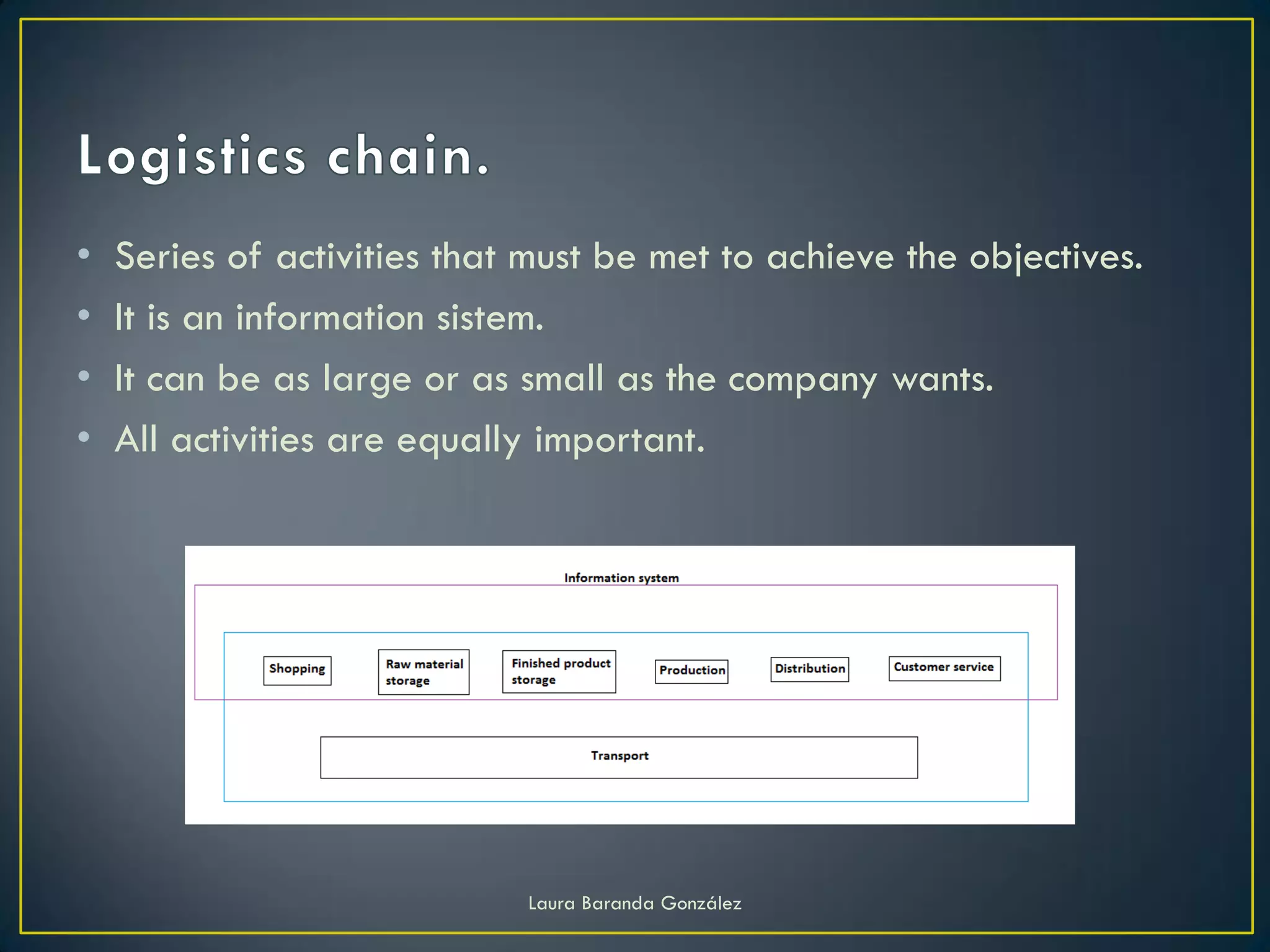 Logistics chain.

• Series of activities that must be met to achieve the objectives.
• It is an information sistem.
• It can be as large or as small as the company wants.
• All activities are equally important.

Information system

Shopping

Raw material storage

Finished product storage

Production

Distribution

Customer service

Transport

Laura Baranda González